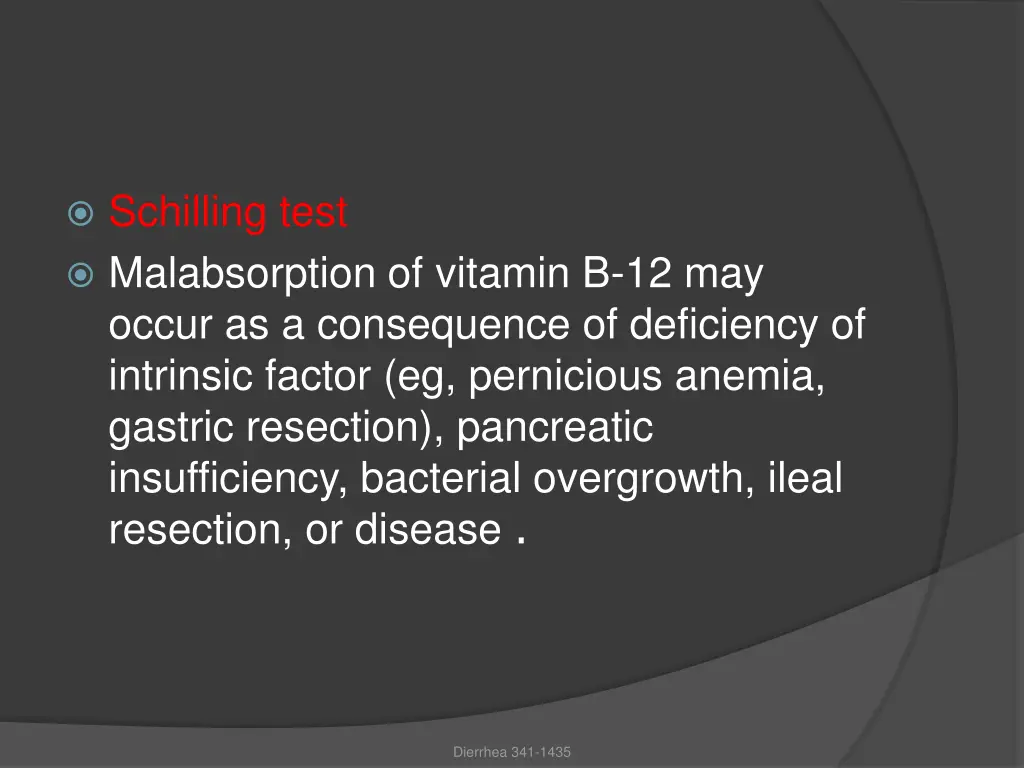 Schilling test

Malabsorption of vitamin B-12 may occur as a consequence of deficiency of intrinsic factor (eg, pernicious anemia, gastric resection), pancreatic insufficiency, bacterial overgrowth, ileal resection, or disease .

Dierrhea 341-1435